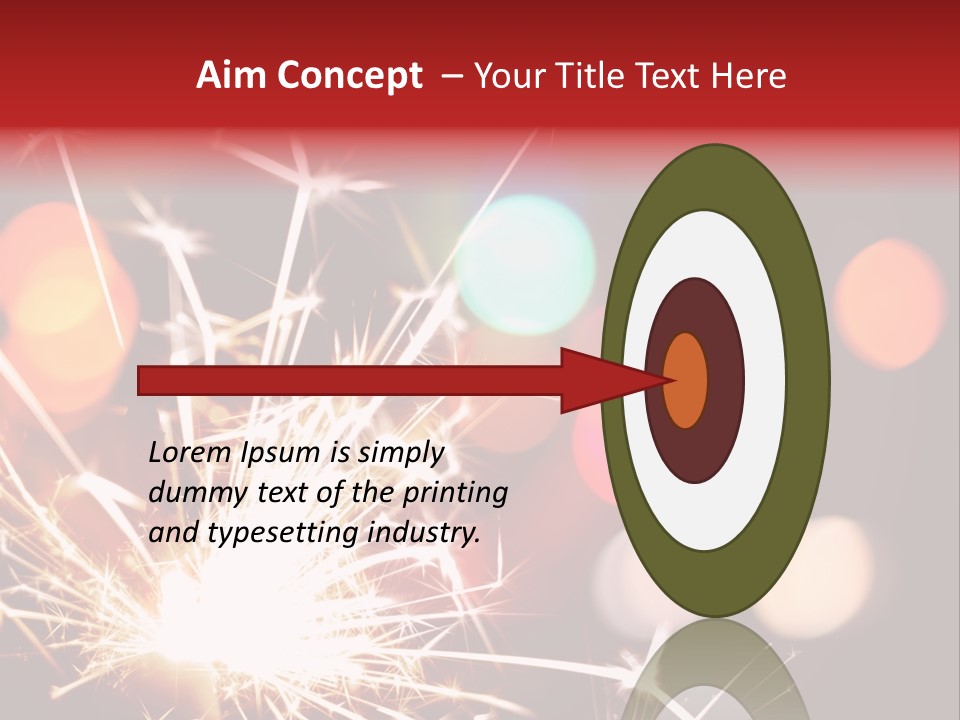 Aim Concept – Your Title Text Here

Lorem Ipsum is simply dummy text of the printing and typesetting industry.